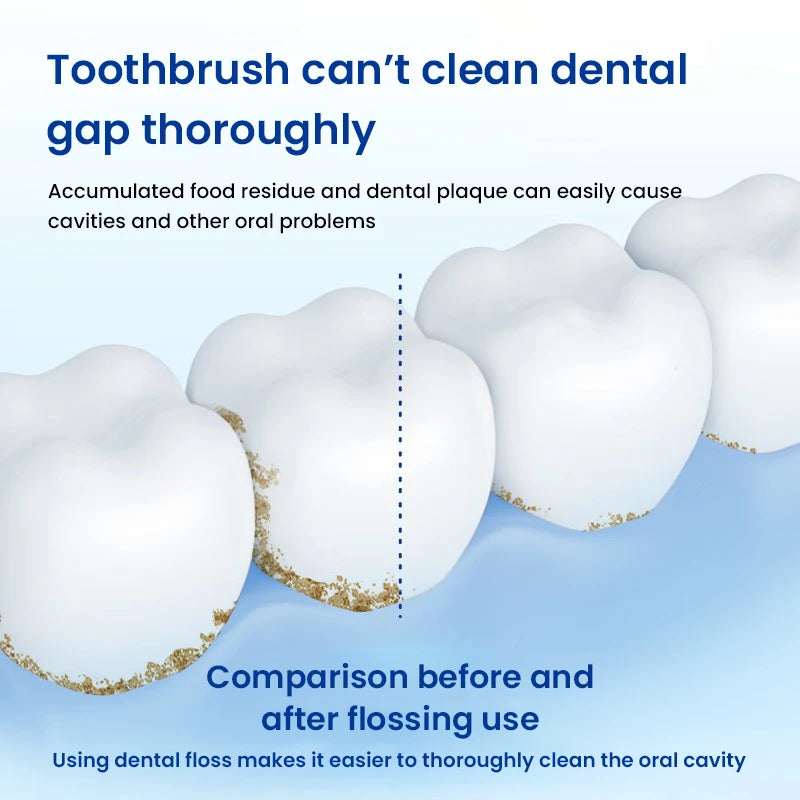 Toothbrush can't clean dental gap thoroughly

Accumulated food residue and dental plaque can easily cause cavities and other oral problems

Comparison before and after flossing use

Using dental floss makes it easier to thoroughly clean the oral cavity